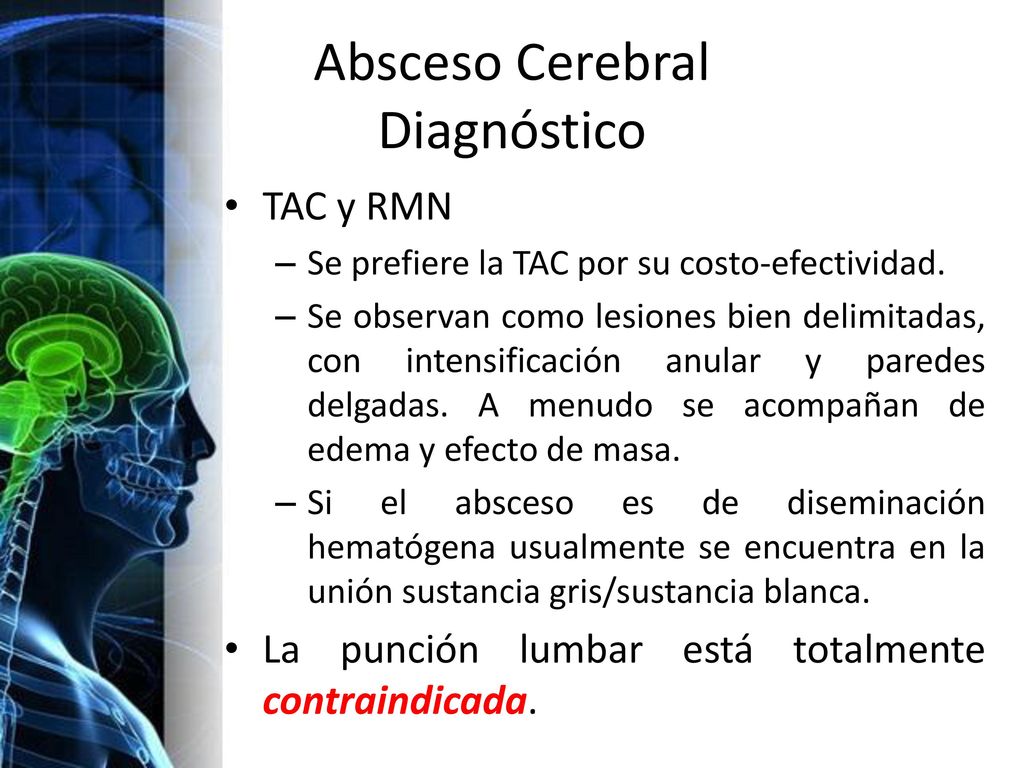 Absceso Cerebral
Diagnóstico

• TAC y RMN
– Se prefiere la TAC por su costo-efectividad.
– Se observan como lesiones bien delimitadas, con intensificación anular y paredes delgadas. A menudo se acompañan de edema y efecto de masa.
– Si el absceso es de diseminación hematógena usualmente se encuentra en la unión sustancia gris/sustancia blanca.
• La punción lumbar está totalmente contraindicada.